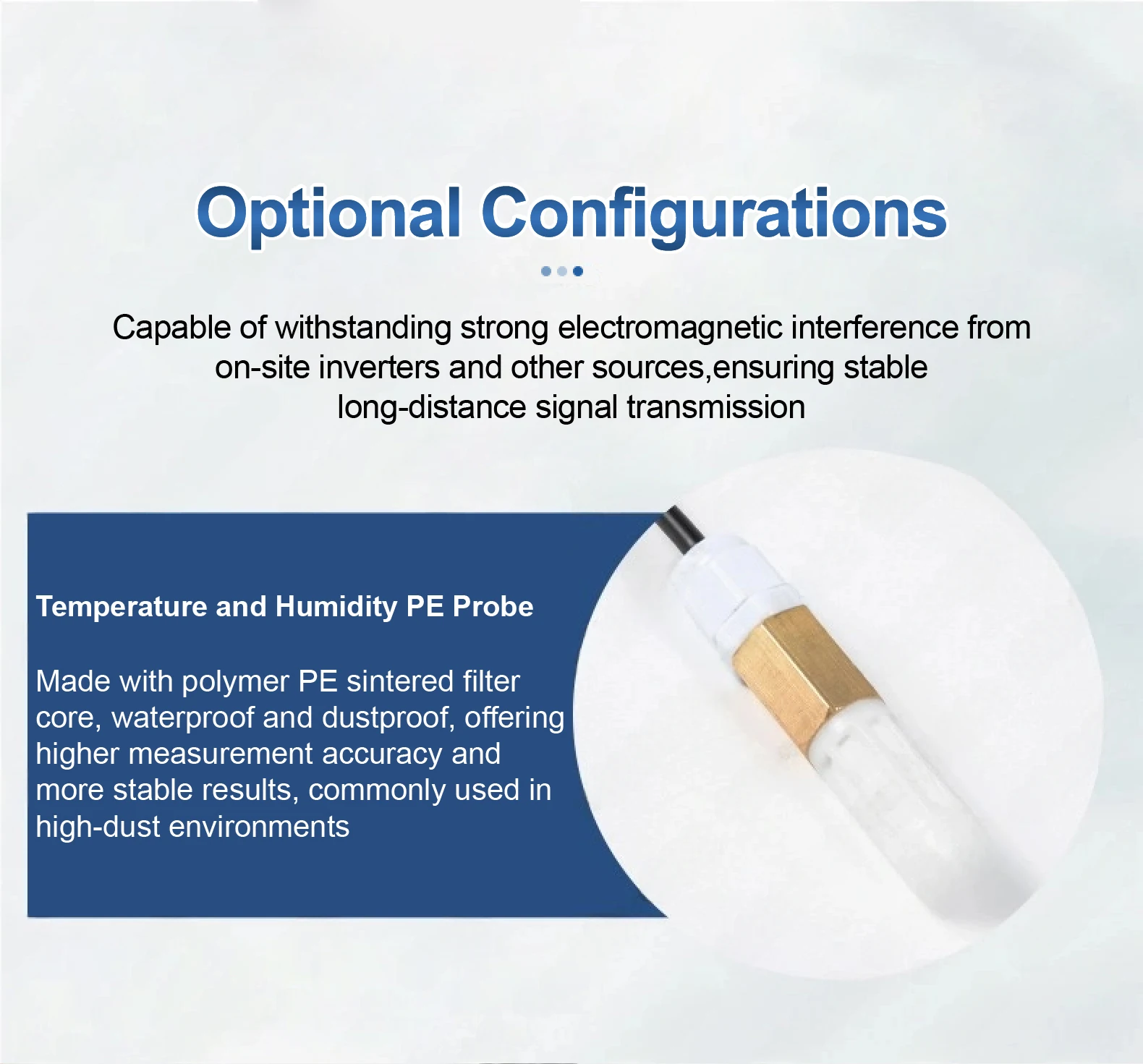 Optional Configurations

Capable of withstanding strong electromagnetic interference from on-site inverters and other sources,ensuring stable long-distance signal transmission

Temperature and Humidity PE Probe

Made with polymer PE sintered filter core, waterproof and dustproof, offering higher measurement accuracy and more stable results, commonly used in high-dust environments